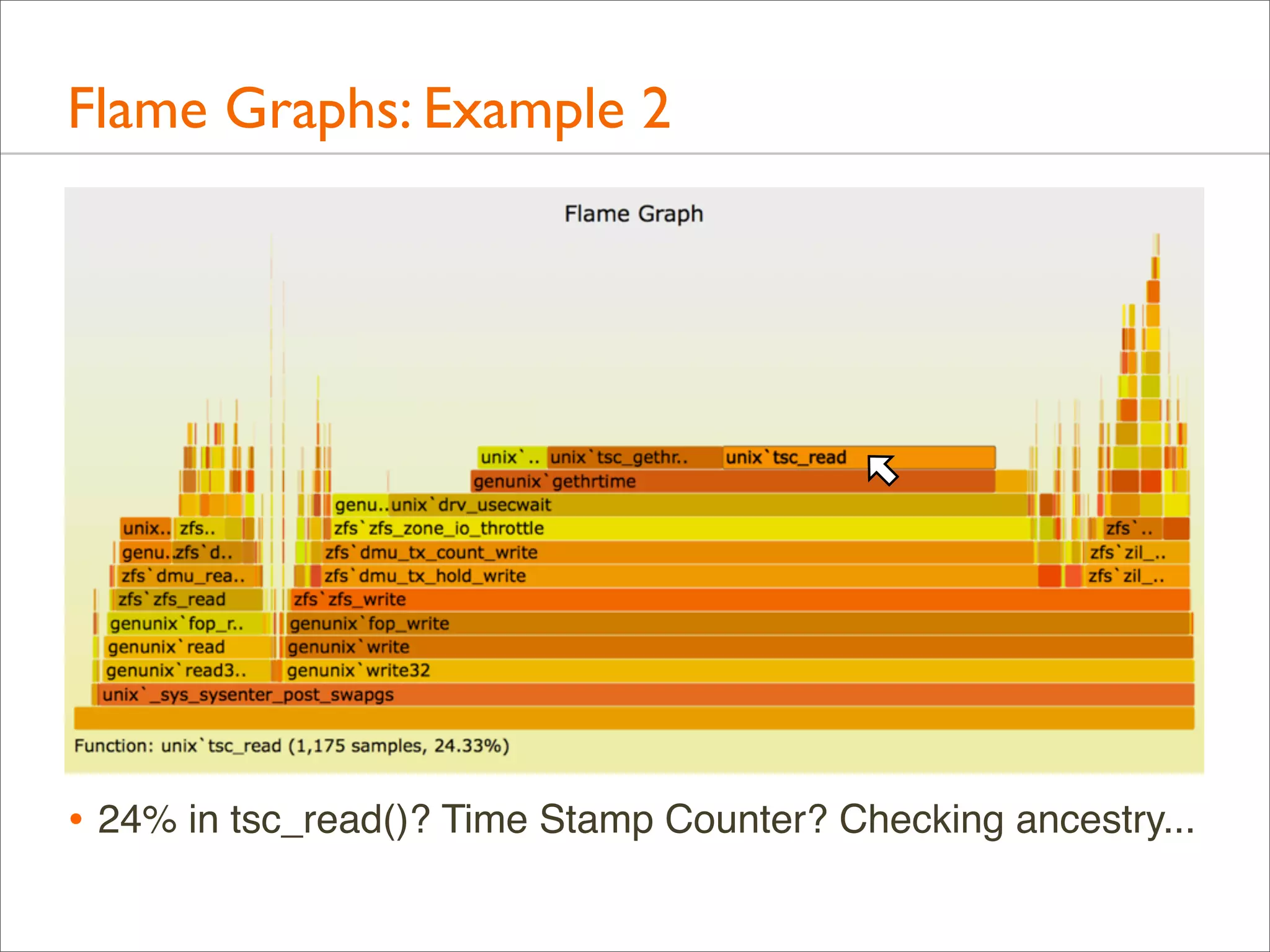 Flame Graphs: Example 2

Flame Graph

unix`.. unix`tsc_gethr.. unix`tsc_read

genunix`gethrtime

genu.. unix`drv_usecwait

unix.. zfs.. zfs`zfs_zone_io_throttle zfs`..

genu.. zfs`d.. zfs`dmu_tx_count_write zfs`zil_..

zfs`dmu_rea.. zfs`dmu_tx_hold_write zfs`zil_..

zfs`zfs_read zfs`zfs_write

genunix`fop_r.. genunix`fop_write

genunix`read genunix`write

genunix`read3.. genunix`write32

unix`_sys_sysenter_post_swapgs

Function: unix`tsc_read (1,175 samples, 24.33%)

• 24% in tsc_read()? Time Stamp Counter? Checking ancestry...